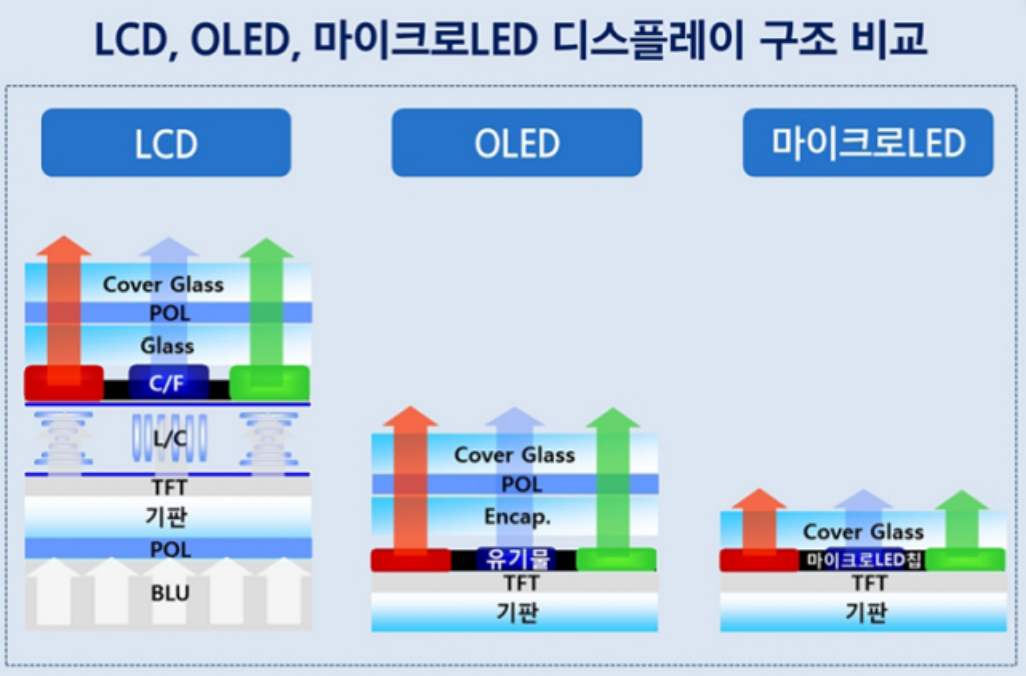 LCD, OLED, 마이크로LED 디스플레이 구조 비교

LCD

Cover Glass
POL
Glass
C/F
L/C
TFT
기판
POL
BLU

OLED

Cover Glass
POL
Encap.
유기물
TFT
기판

마이크로LED

Cover Glass
마이크로LED칩
TFT
기판